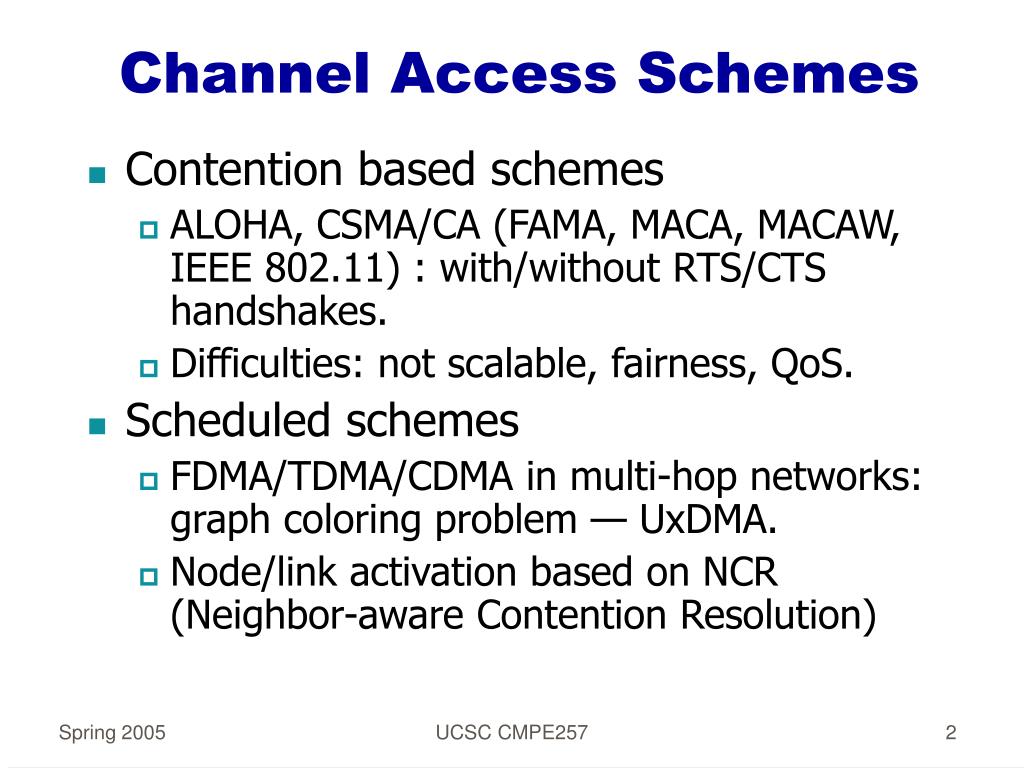 Channel Access Schemes

Contention based schemes

ALOHA, CSMA/CA (FAMA, MACA, MACAW, IEEE 802.11) : with/without RTS/CTS handshakes.

Difficulties: not scalable, fairness, QoS.

Scheduled schemes

FDMA/TDMA/CDMA in multi-hop networks: graph coloring problem — UxDMA.

Node/link activation based on NCR (Neighbor-aware Contention Resolution)

Spring 2005

UCSC CMPE257

2